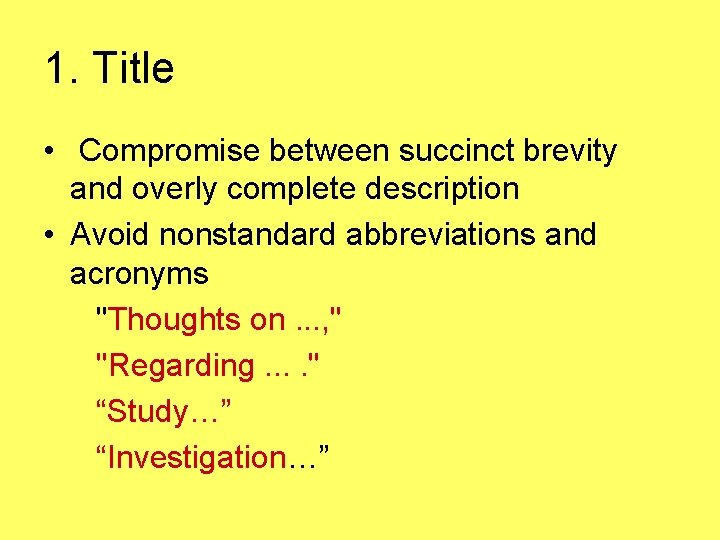 1. Title

• Compromise between succinct brevity and overly complete description
• Avoid nonstandard abbreviations and acronyms

"Thoughts on ...,"
"Regarding ... ."
“Study…”
“Investigation…”